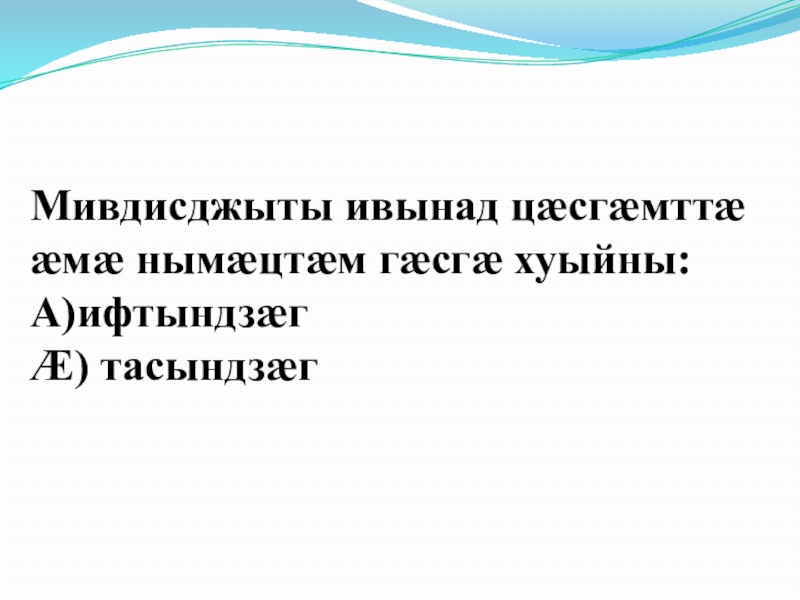 Мивдисджыты ивынад цæсгæмттæ æмæ нымæцтæм гæсгæ хуыйны:
А)ифтындзæг
Æ) тасындзæг